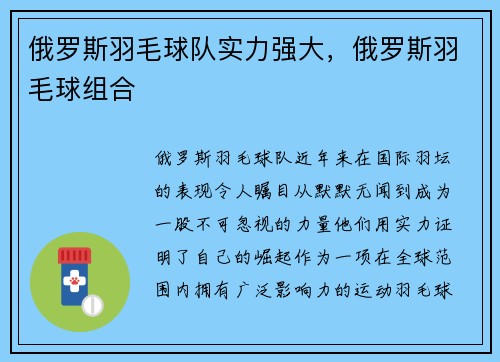 俄罗斯羽毛球队实力强大，俄罗斯羽毛球组合

俄罗斯羽毛球队近年来在国际羽坛的表现令人瞩目从默默无闻到成为一股不可忽视的力量他们用实力证明了自己的崛起作为一项在全球范围内拥有广泛影响力的运动羽毛球